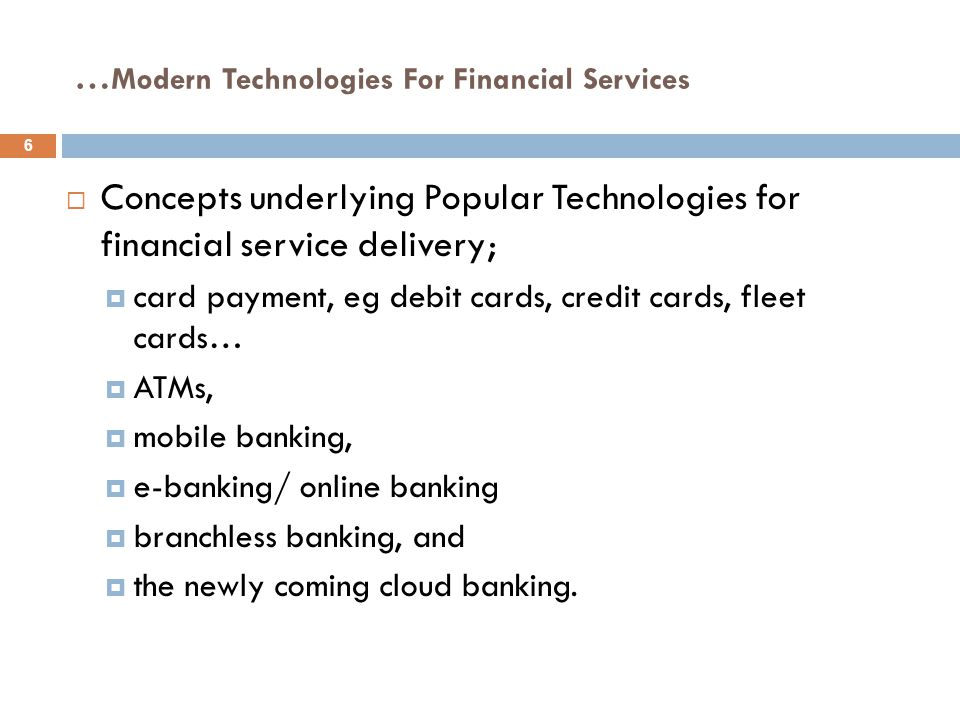 …Modern Technologies For Financial Services

6

Concepts underlying Popular Technologies for financial service delivery;

card payment, eg debit cards, credit cards, fleet cards…

ATMs,

mobile banking,

e-banking/ online banking

branchless banking, and

the newly coming cloud banking.